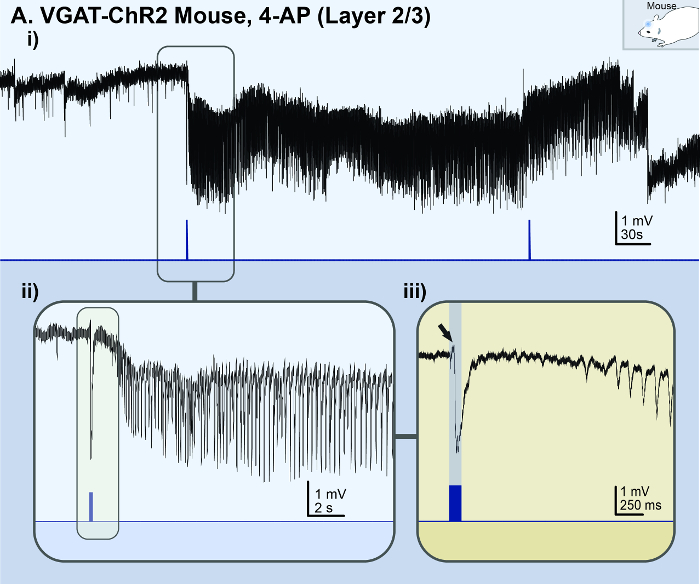 A. VGAT-ChR2 Mouse, 4-AP (Layer 2/3)

Mouse

i)

1 mV
30s

ii)

1 mV
2 s

iii)

1 mV
250 ms